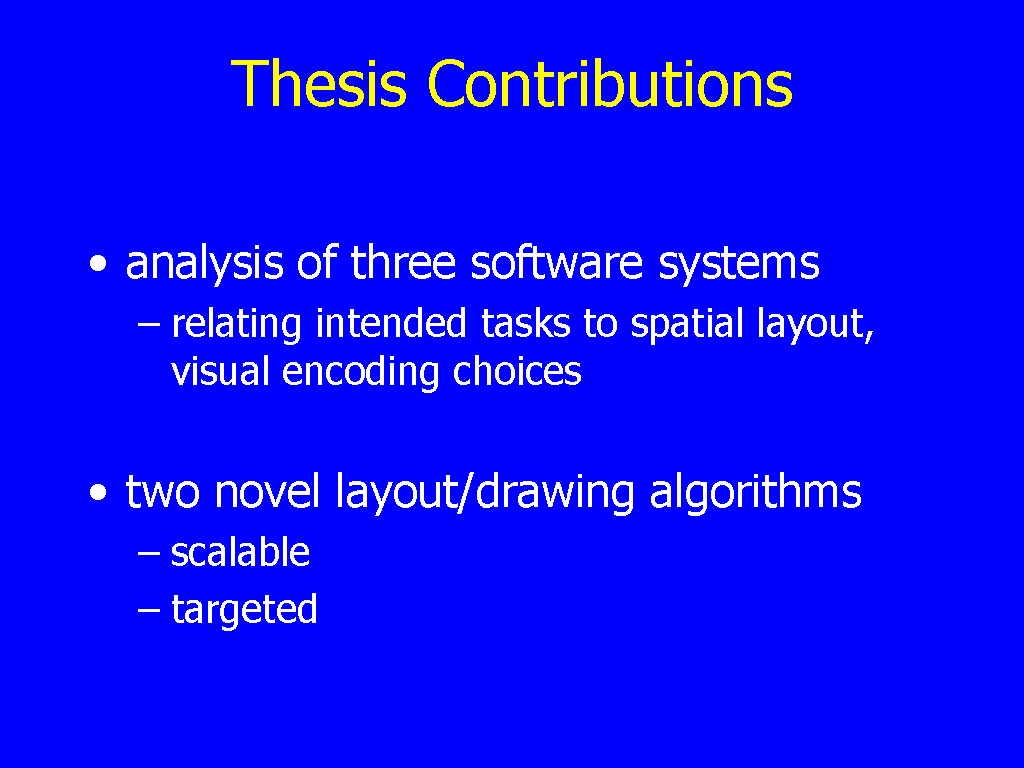 Thesis Contributions

• analysis of three software systems
– relating intended tasks to spatial layout, visual encoding choices

• two novel layout/drawing algorithms
– scalable
– targeted